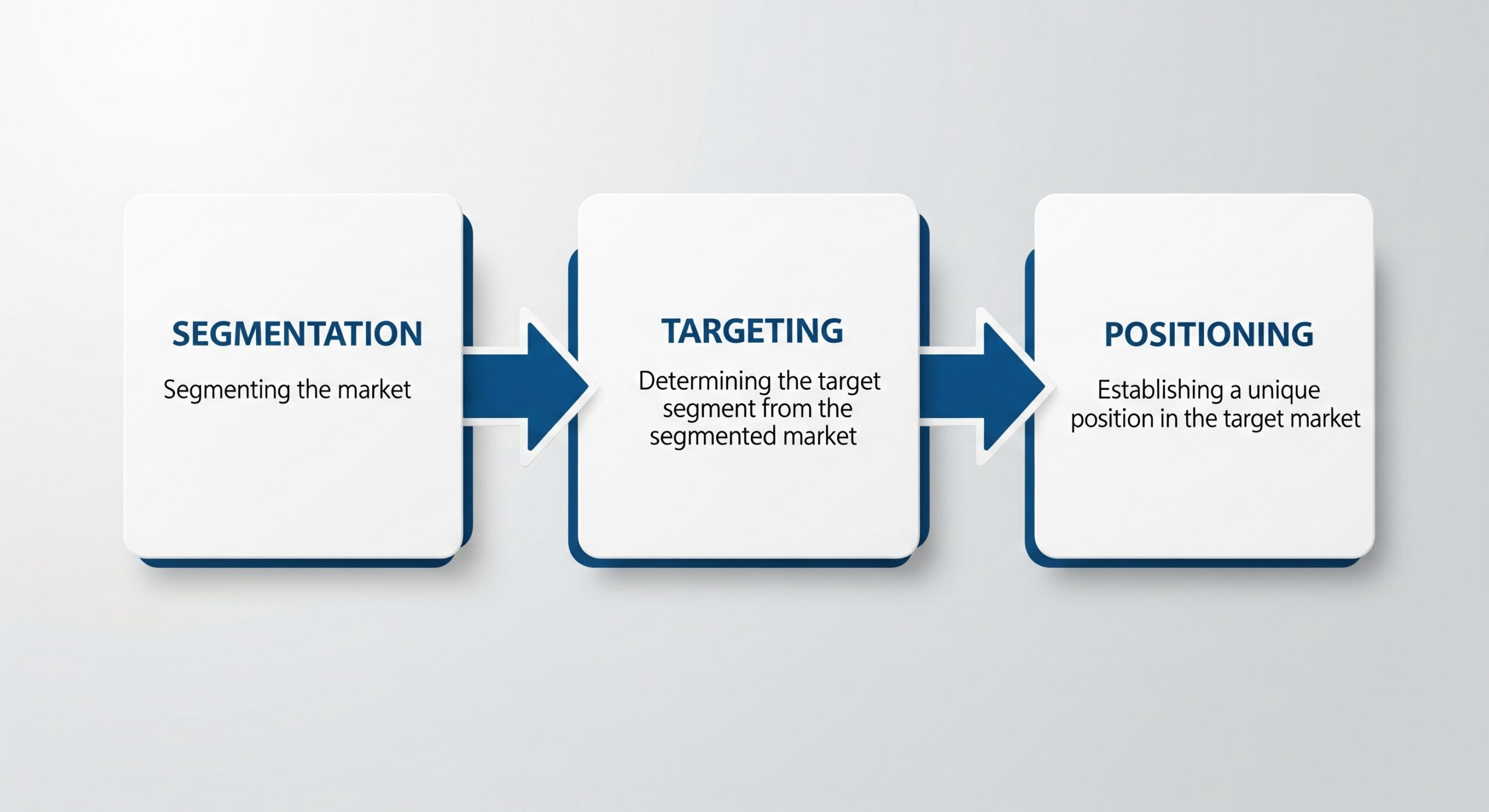 SEGMENTATION

Segmenting the market

TARGETING

Determining the target segment from the segmented market

POSITIONING

Establishing a unique position in the target market